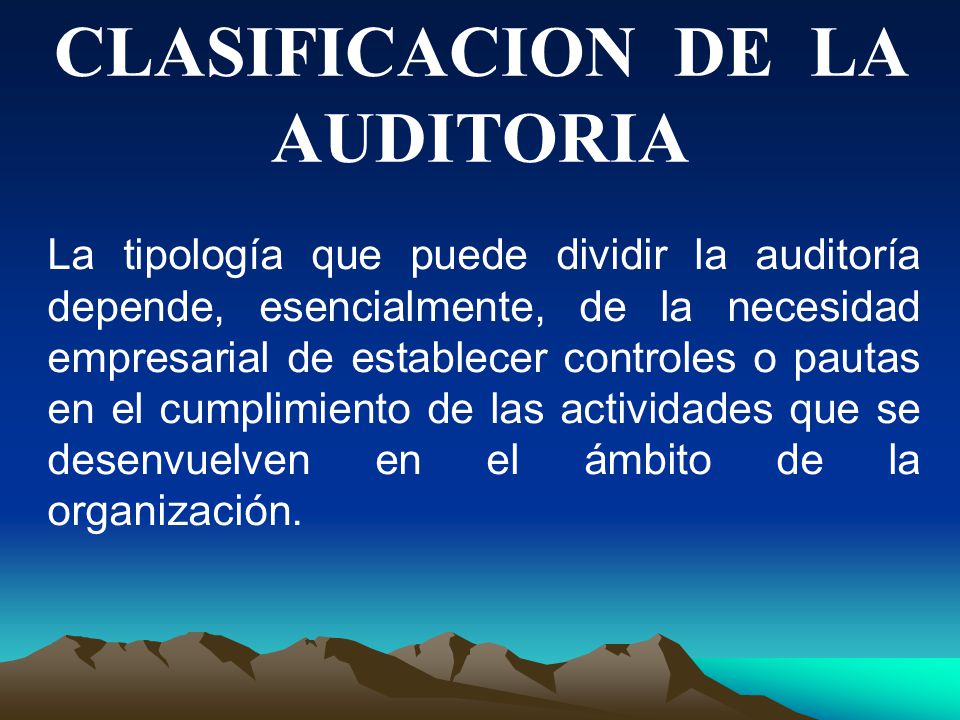 CLASIFICACION DE LA AUDITORIA

La tipología que puede dividir la auditoría depende, esencialmente, de la necesidad empresarial de establecer controles o pautas en el cumplimiento de las actividades que se desenvuelven en el ámbito de la organización.